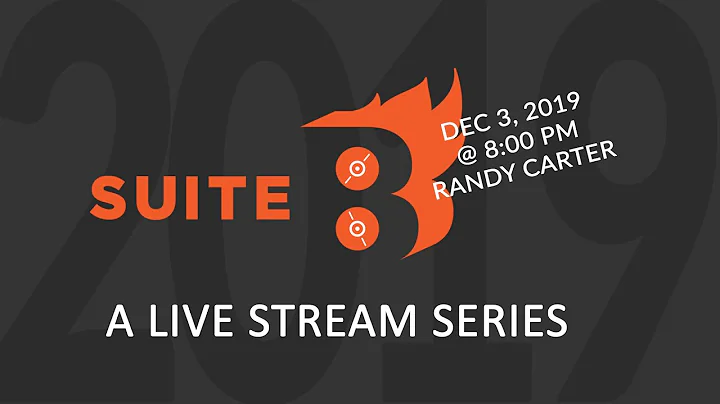 2019

SUITE B

DEC 3, 2019
@ 8:00 PM
RANDY CARTER

A LIVE STREAM SERIES